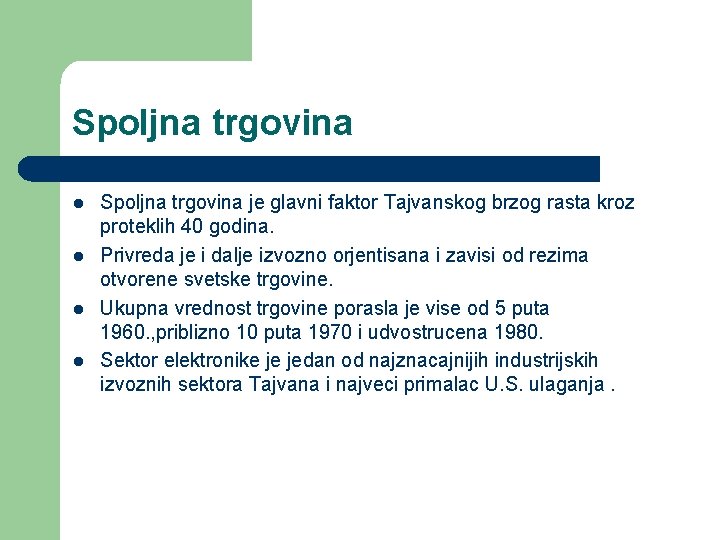 Spoljna trgovina

- Spoljna trgovina je glavni faktor Tajvanskog brzog rasta kroz proteklih 40 godina.
- Privreda je i dalje izvozno orjentisana i zavisi od rezima otvorene svetske trgovine.
- Ukupna vrednost trgovine porasla je vise od 5 puta 1960.,priblizno 10 puta 1970 i udvostrucena 1980.
- Sektor elektronike je jedan od najznacajnijih industrijskih izvoznih sektora Tajvana i najveci primalac U.S. ulaganja .